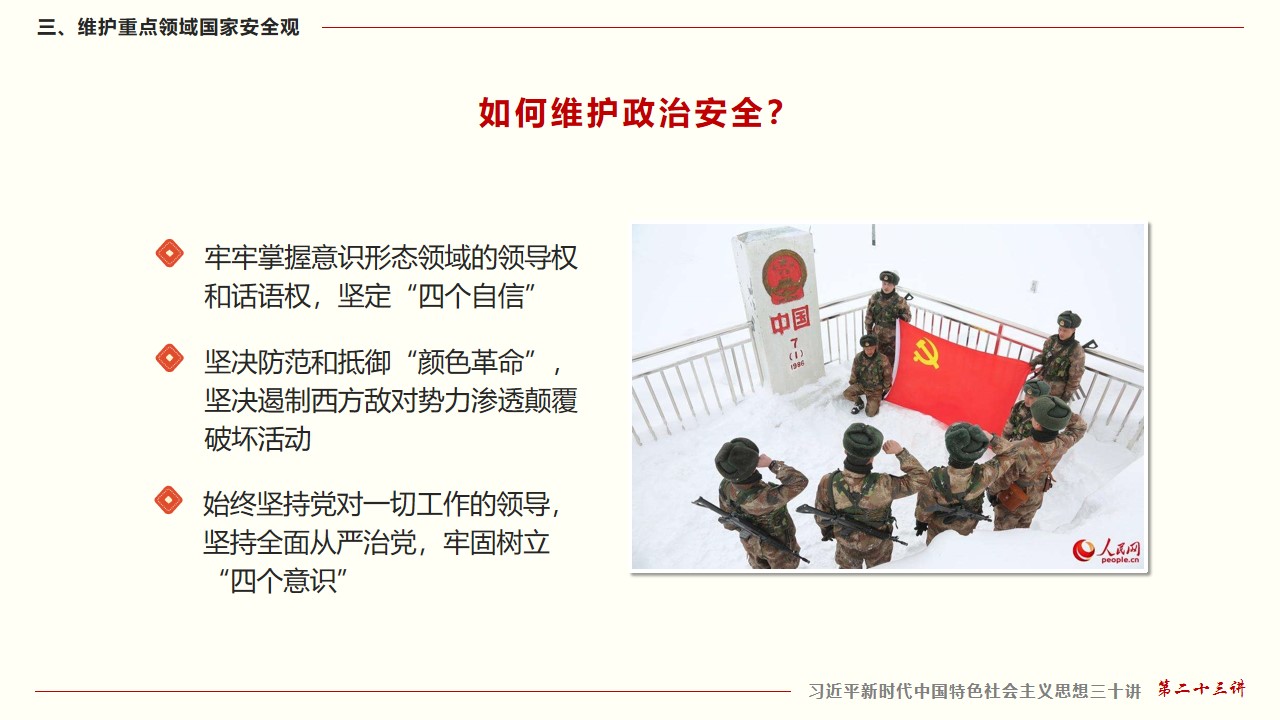 三、维护重点领域国家安全观

如何维护政治安全？

牢牢掌握意识形态领域的领导权和话语权，坚定“四个自信”

坚决防范和抵御“颜色革命”，坚决遏制西方敌对势力渗透颠覆破坏活动

始终坚持党对一切工作的领导，坚持全面从严治党，牢固树立“四个意识”

中国
7
(1)
1996

人民网
people.cn

习近平新时代中国特色社会主义思想三十讲 第二十三讲